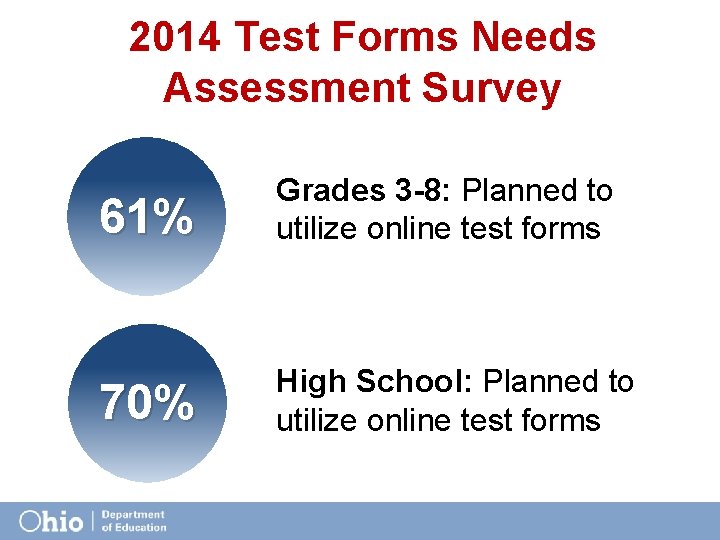 2014 Test Forms Needs Assessment Survey

61%

Grades 3-8: Planned to utilize online test forms

70%

High School: Planned to utilize online test forms

Ohio | Department of Education